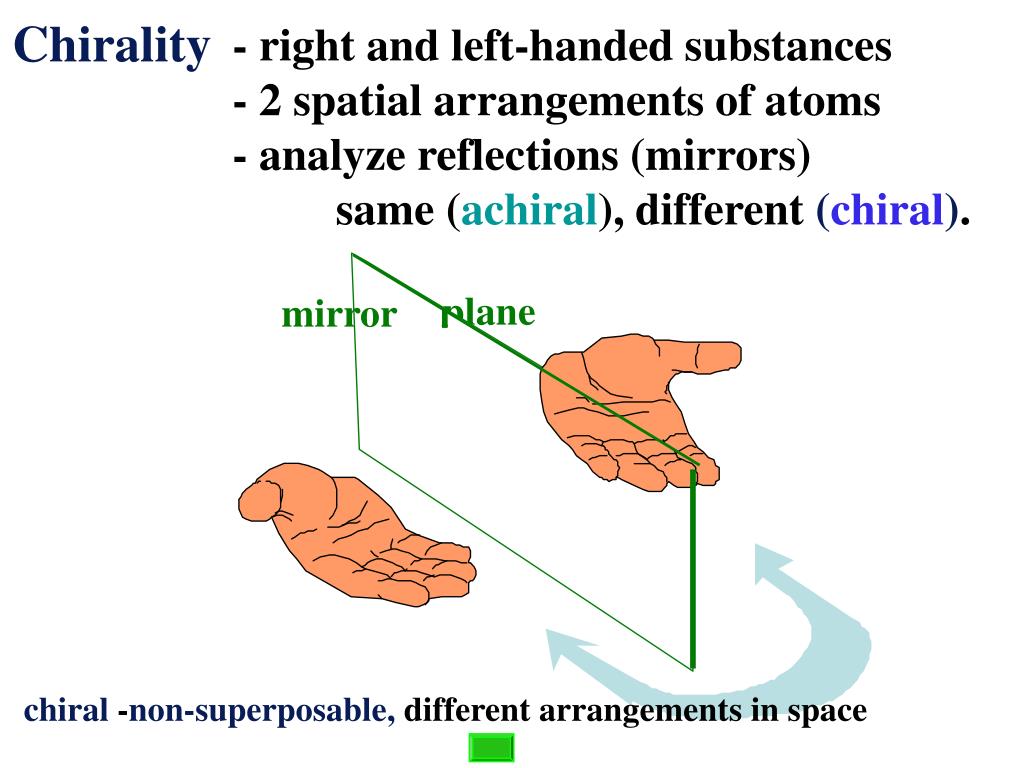 Chirality - right and left-handed substances
- 2 spatial arrangements of atoms
- analyze reflections (mirrors)
same (achiral), different (chiral).

mirror plane

chiral -non-superposable, different arrangements in space